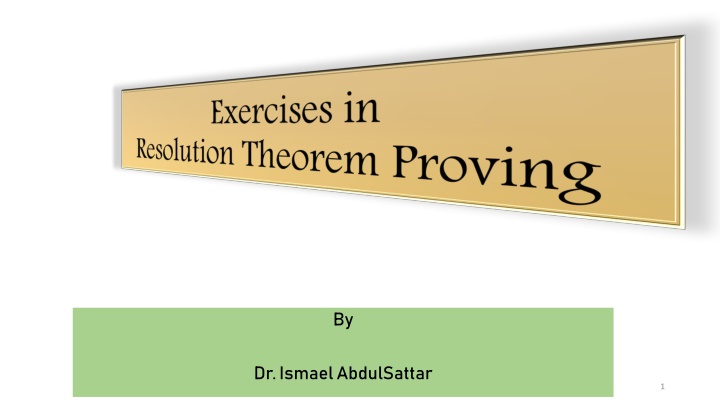 Exercises in
Resolution Theorem Proving

By

Dr. Ismael AbdulSattar

1